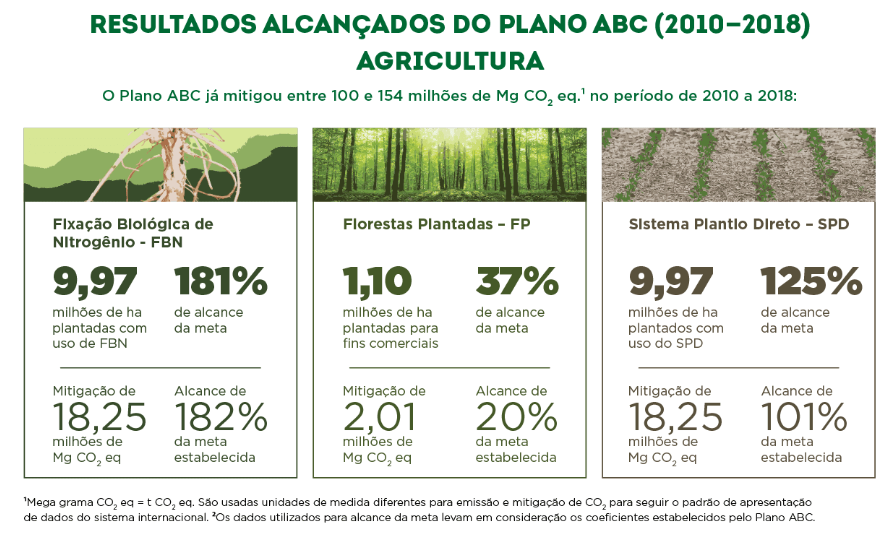 RESULTADOS ALCANÇADOS DO PLANO ABC (2010–2018)
AGRICULTURA

O Plano ABC já mitigou entre 100 e 154 milhões de Mg $CO_2$ eq.$^1$ no período de 2010 a 2018:

Fixação Biológica de Nitrogênio - FBN

9,97
milhões de ha plantadas com uso de FBN

181%
de alcance da meta

Mitigação de
18,25
milhões de Mg $CO_2$ eq

Alcance de
182%
da meta estabelecida

Florestas Plantadas – FP

1,10
milhões de ha plantadas para fins comerciais

37%
de alcance da meta

Mitigação de
2,01
milhões de Mg $CO_2$ eq

Alcance de
20%
da meta estabelecida

Sistema Plantio Direto – SPD

9,97
milhões de ha plantados com uso do SPD

125%
de alcance da meta

Mitigação de
18,25
milhões de Mg $CO_2$ eq

Alcance de
101%
da meta estabelecida

$^1$Mega grama $CO_2$ eq = t $CO_2$ eq. São usadas unidades de medida diferentes para emissão e mitigação de $CO_2$ para seguir o padrão de apresentação de dados do sistema internacional. $^2$Os dados utilizados para alcance da meta levam em consideração os coeficientes estabelecidos pelo Plano ABC.